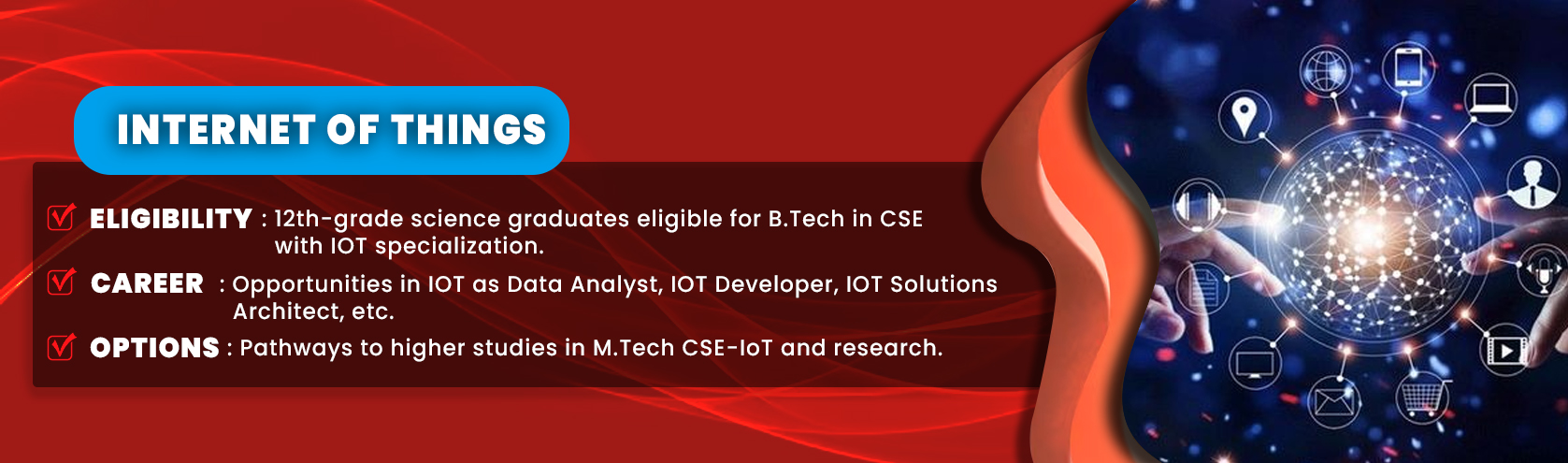 INTERNET OF THINGS

ELIGIBILITY : 12th-grade science graduates eligible for B.Tech in CSE with IOT specialization.

CAREER : Opportunities in IOT as Data Analyst, IOT Developer, IOT Solutions Architect, etc.

OPTIONS : Pathways to higher studies in M.Tech CSE-IoT and research.